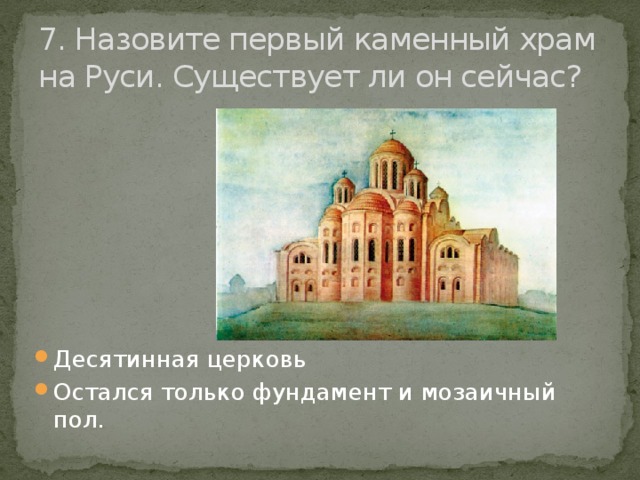 7. Назовите первый каменный храм на Руси. Существует ли он сейчас?

- Десятинная церковь
- Остался только фундамент и мозаичный пол.